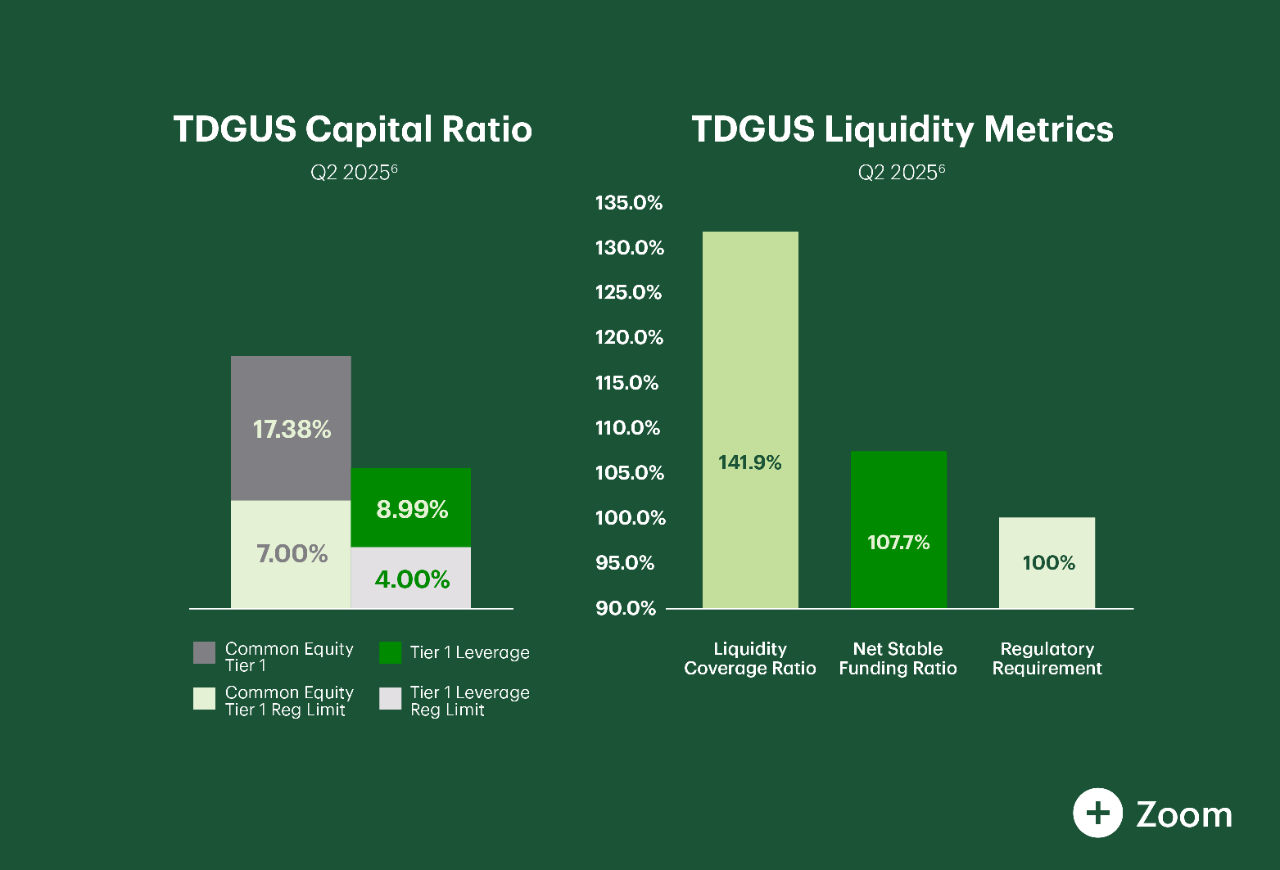 TDGUS Capital Ratio

Q2 2025$^6$

17.38%

7.00%

8.99%

4.00%

Common Equity Tier 1

Tier 1 Leverage

Common Equity Tier 1 Reg Limit

Tier 1 Leverage Reg Limit

TDGUS Liquidity Metrics

Q2 2025$^6$

135.0%
130.0%
125.0%
120.0%
115.0%
110.0%
105.0%
100.0%
95.0%
90.0%

141.9%

107.7%

100%

Liquidity Coverage Ratio

Net Stable Funding Ratio

Regulatory Requirement

Zoom